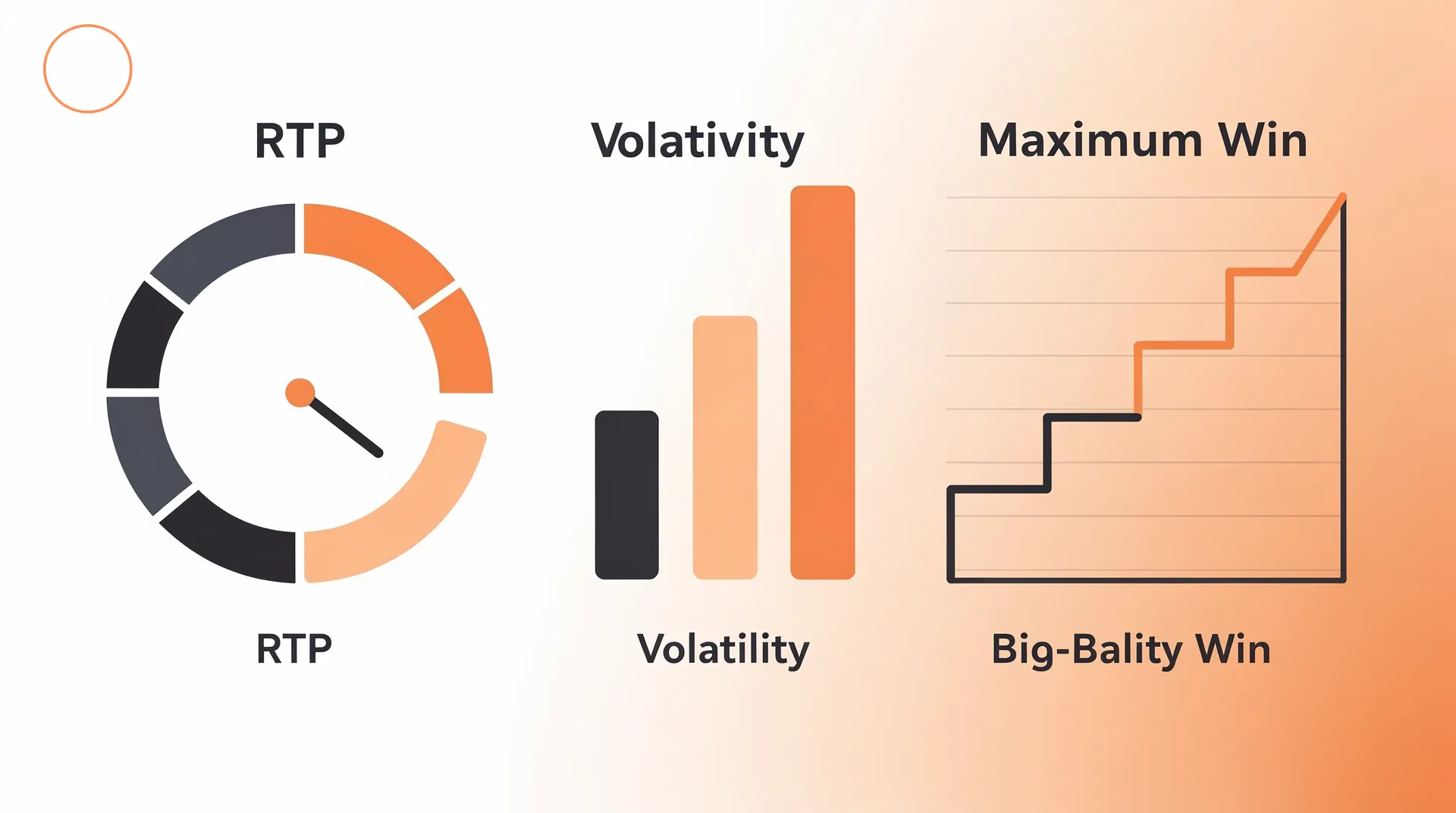 RTP

Volativity

Maximum Win

RTP

Volatility

Big-Bality Win